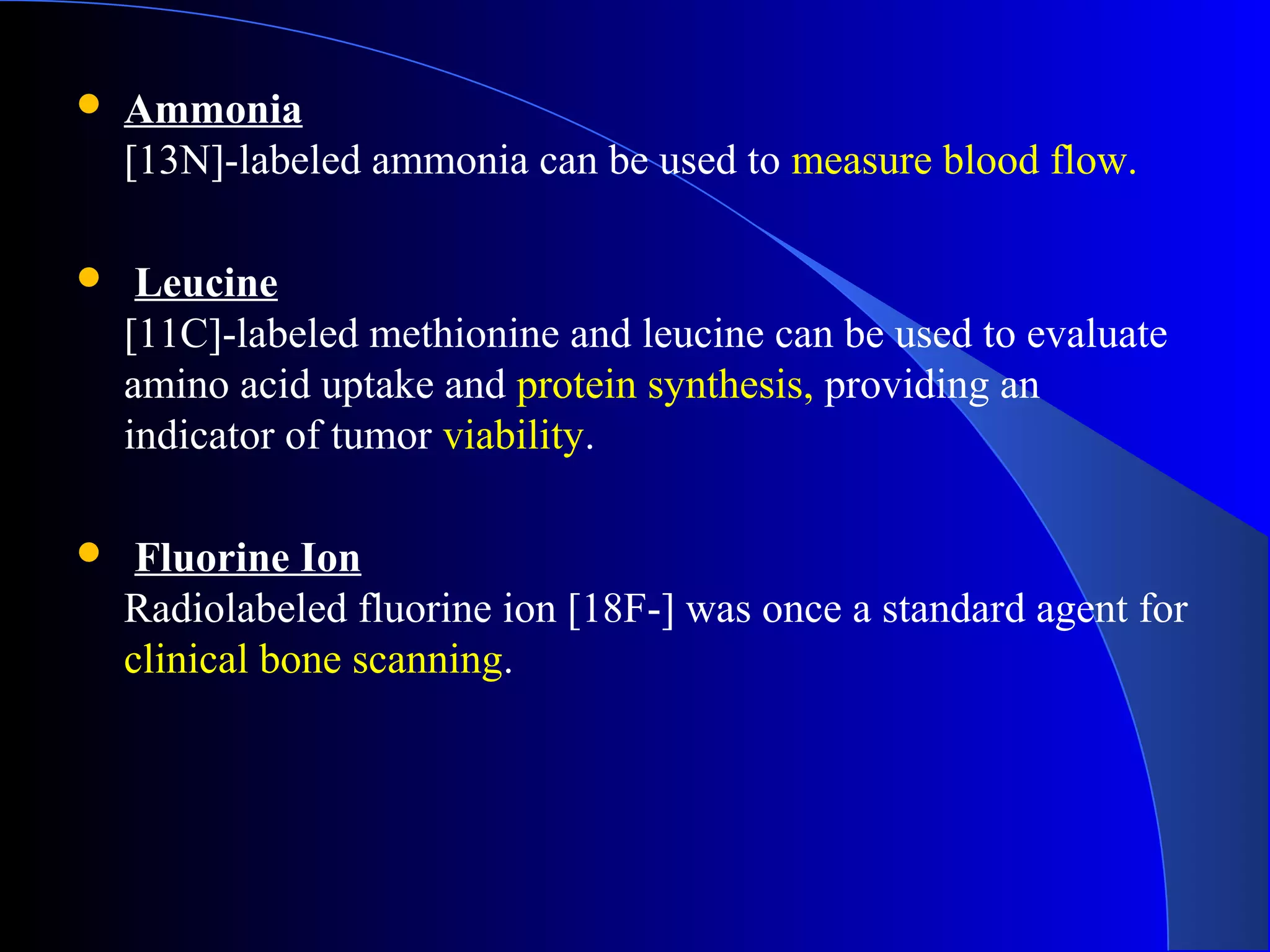 • Ammonia
[13N]-labeled ammonia can be used to measure blood flow.

• Leucine
[11C]-labeled methionine and leucine can be used to evaluate amino acid uptake and protein synthesis, providing an indicator of tumor viability.

• Fluorine Ion
Radiolabeled fluorine ion [18F-] was once a standard agent for clinical bone scanning.